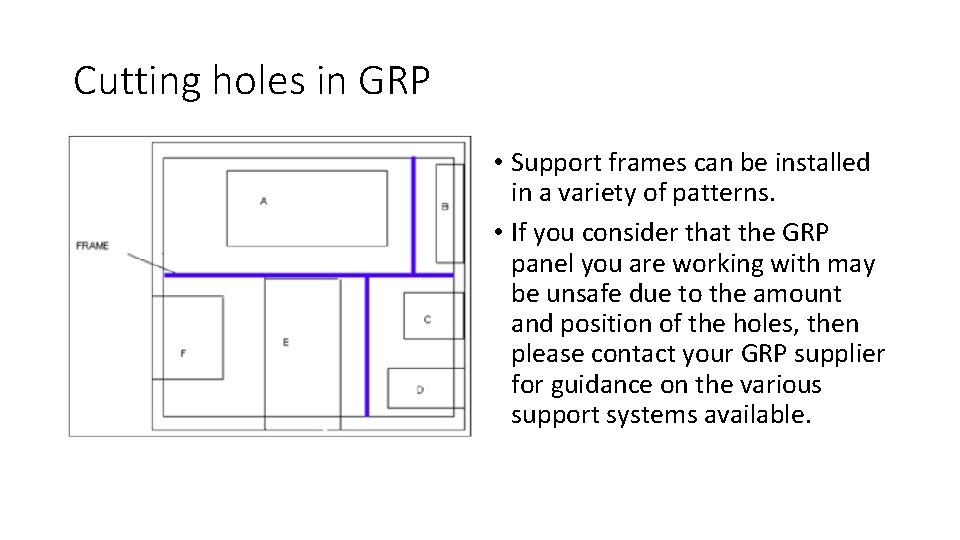 Cutting holes in GRP

FRAME

A

B

C

D

E

F

• Support frames can be installed in a variety of patterns.

• If you consider that the GRP panel you are working with may be unsafe due to the amount and position of the holes, then please contact your GRP supplier for guidance on the various support systems available.